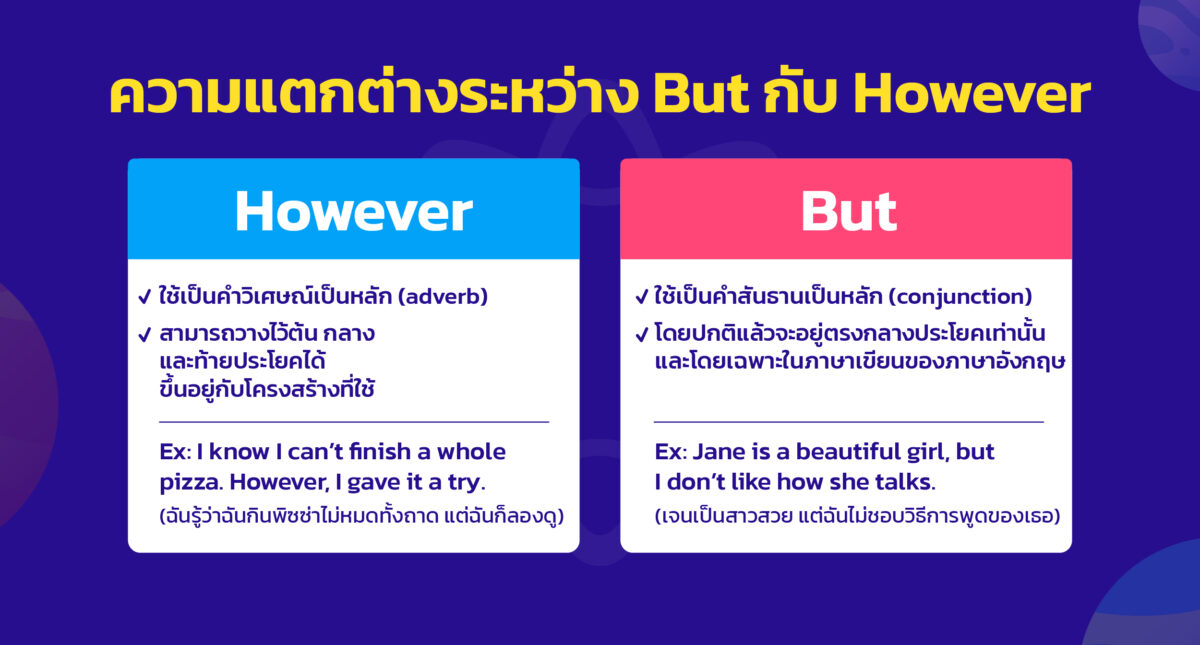 ความแตกต่างระหว่าง But กับ However

However

✓ ใช้เป็นคำวิเศษณ์เป็นหลัก (adverb)

✓ สามารถวางไว้ต้น กลาง และท้ายประโยคได้ ขึ้นอยู่กับโครงสร้างที่ใช้

Ex: I know I can't finish a whole pizza. However, I gave it a try.

(ฉันรู้ว่าฉันกินพิซซ่าไม่หมดทั้งถาด แต่ฉันก็ลองดู)

But

✓ ใช้เป็นคำสันธานเป็นหลัก (conjunction)

✓ โดยปกติแล้วจะอยู่ตรงกลางประโยคเท่านั้น และโดยเฉพาะในภาษาเขียนของภาษาอังกฤษ

Ex: Jane is a beautiful girl, but I don't like how she talks.

(เจนเป็นสาวสวย แต่ฉันไม่ชอบวิธีการพูดของเธอ)